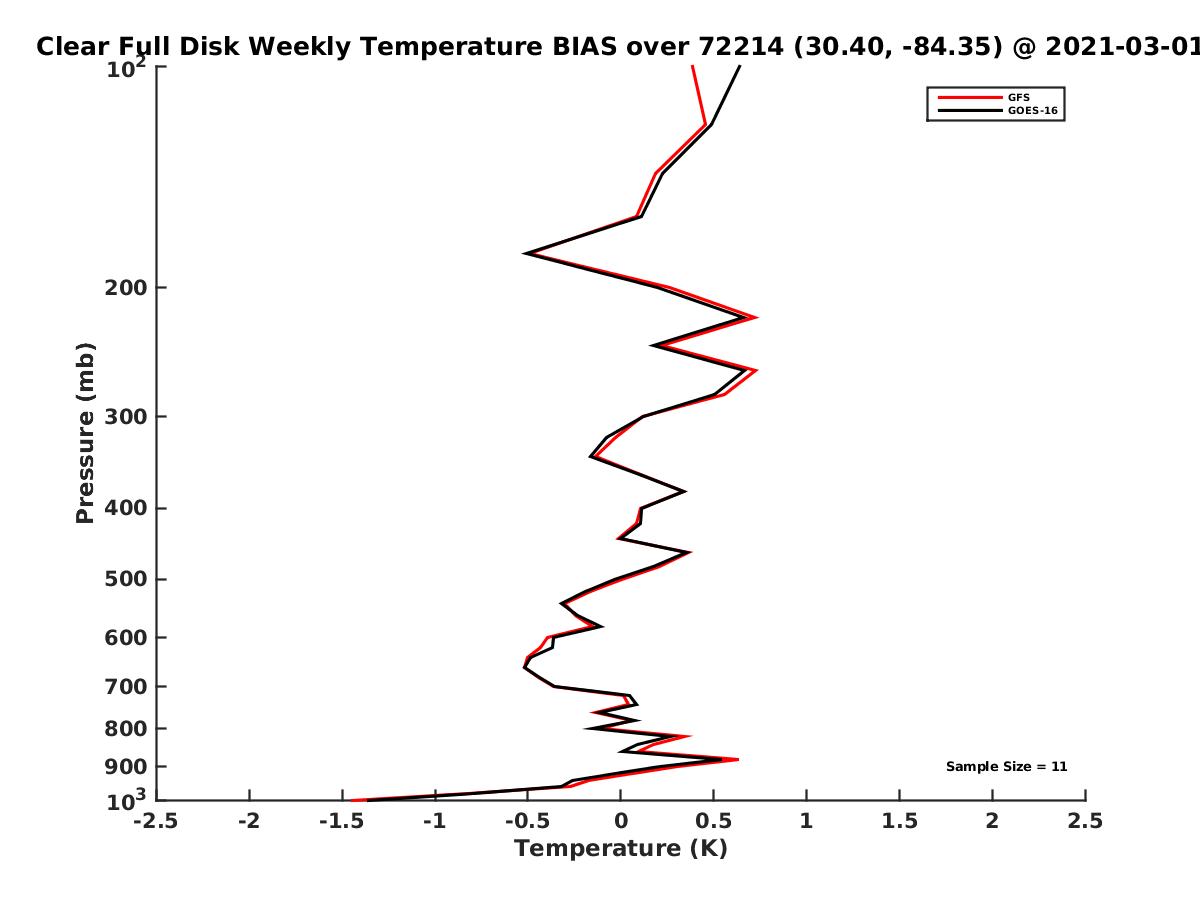 Clear Full Disk Weekly Temperature BIAS over 72214 (30.40, -84.35) @ 2021-03-01

GFS
GOES-16

Pressure (mb)

$10^2$
200
300
400
500
600
700
800
900
$10^3$

Sample Size = 11

-2.5
-2
-1.5
-1
-0.5
0
0.5
1
1.5
2
2.5

Temperature (K)